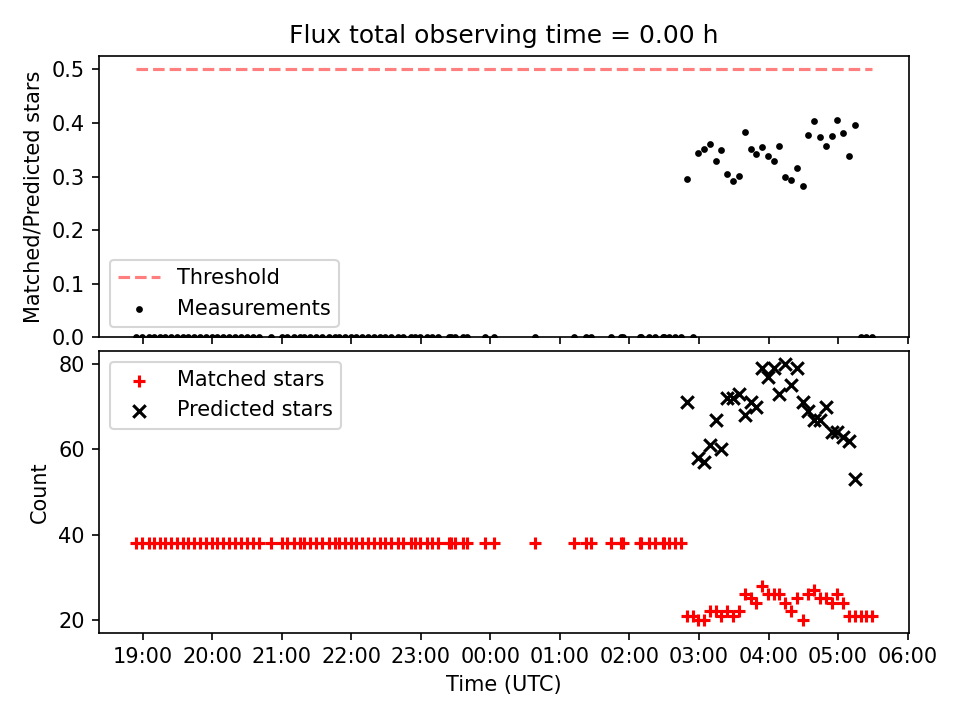 Flux total observing time = 0.00 h

Matched/Predicted stars

0.5
0.4
0.3
0.2
0.1
0.0

Threshold
Measurements

Count

80
60
40
20

Matched stars
Predicted stars

19:00 20:00 21:00 22:00 23:00 00:00 01:00 02:00 03:00 04:00 05:00 06:00

Time (UTC)